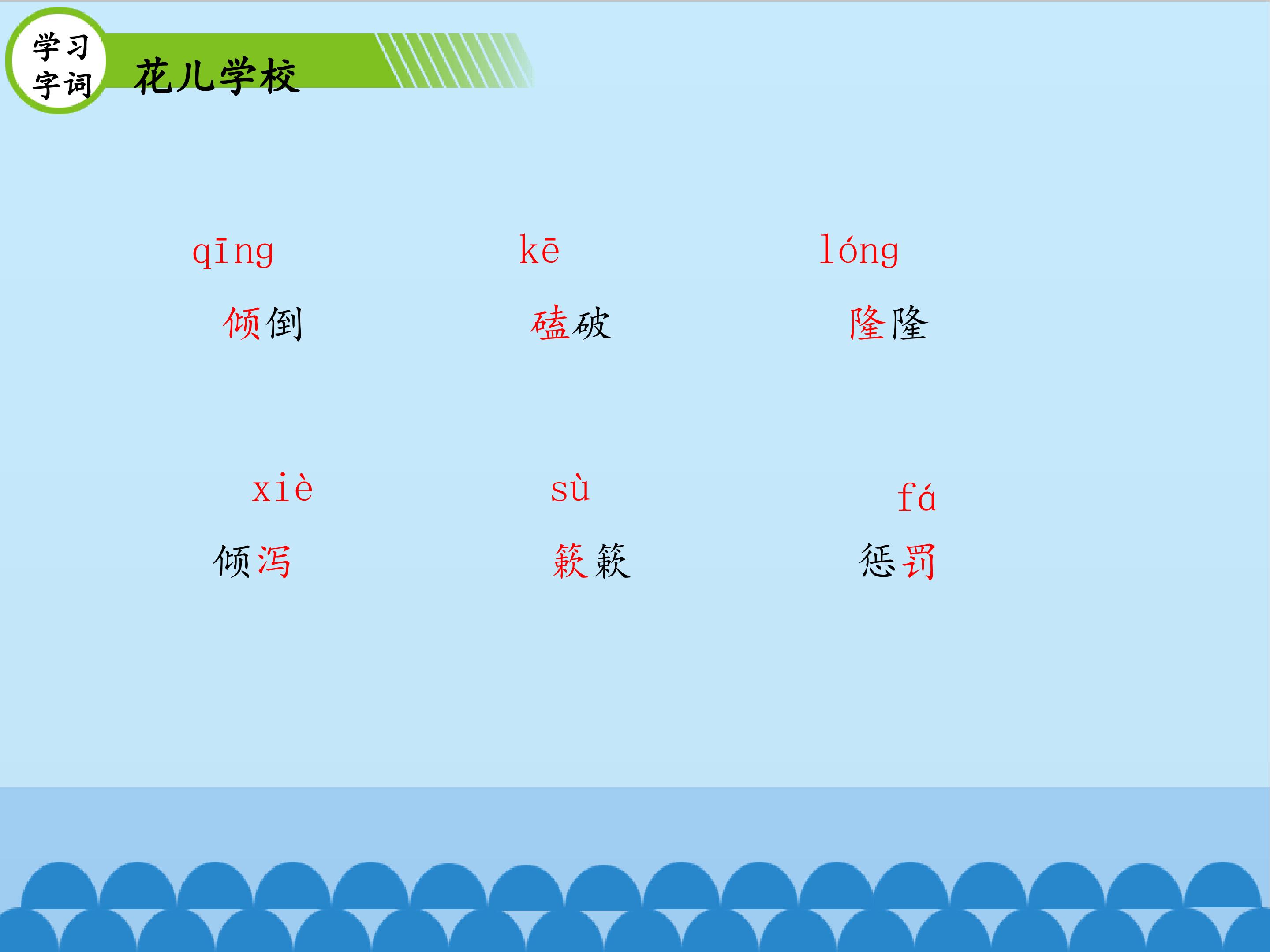 学习字词

花儿学校

qīng
倾倒

kē
磕破

lóng
隆隆

xiè
倾泻

sù
簌簌

fá
惩罚